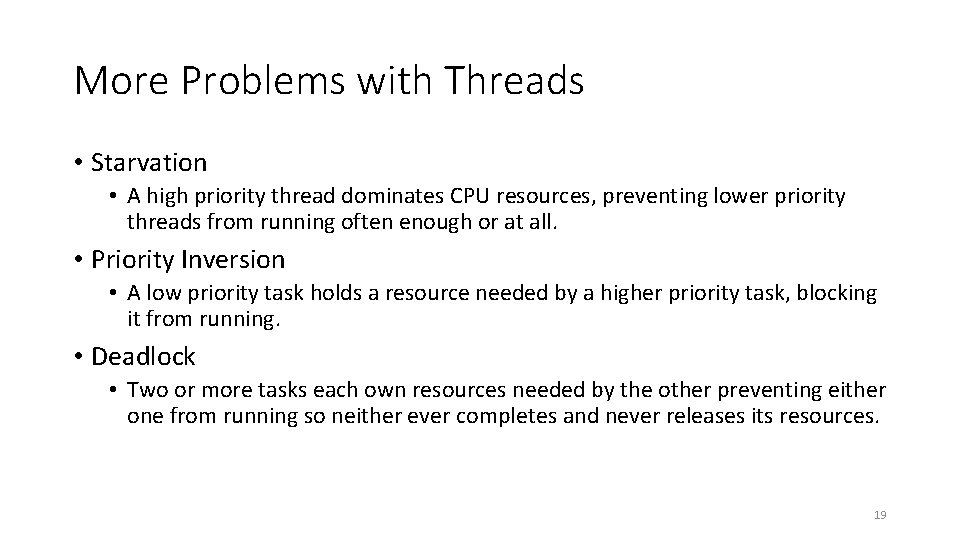 More Problems with Threads

• Starvation
  • A high priority thread dominates CPU resources, preventing lower priority threads from running often enough or at all.

• Priority Inversion
  • A low priority task holds a resource needed by a higher priority task, blocking it from running.

• Deadlock
  • Two or more tasks each own resources needed by the other preventing either one from running so neither ever completes and never releases its resources.

19